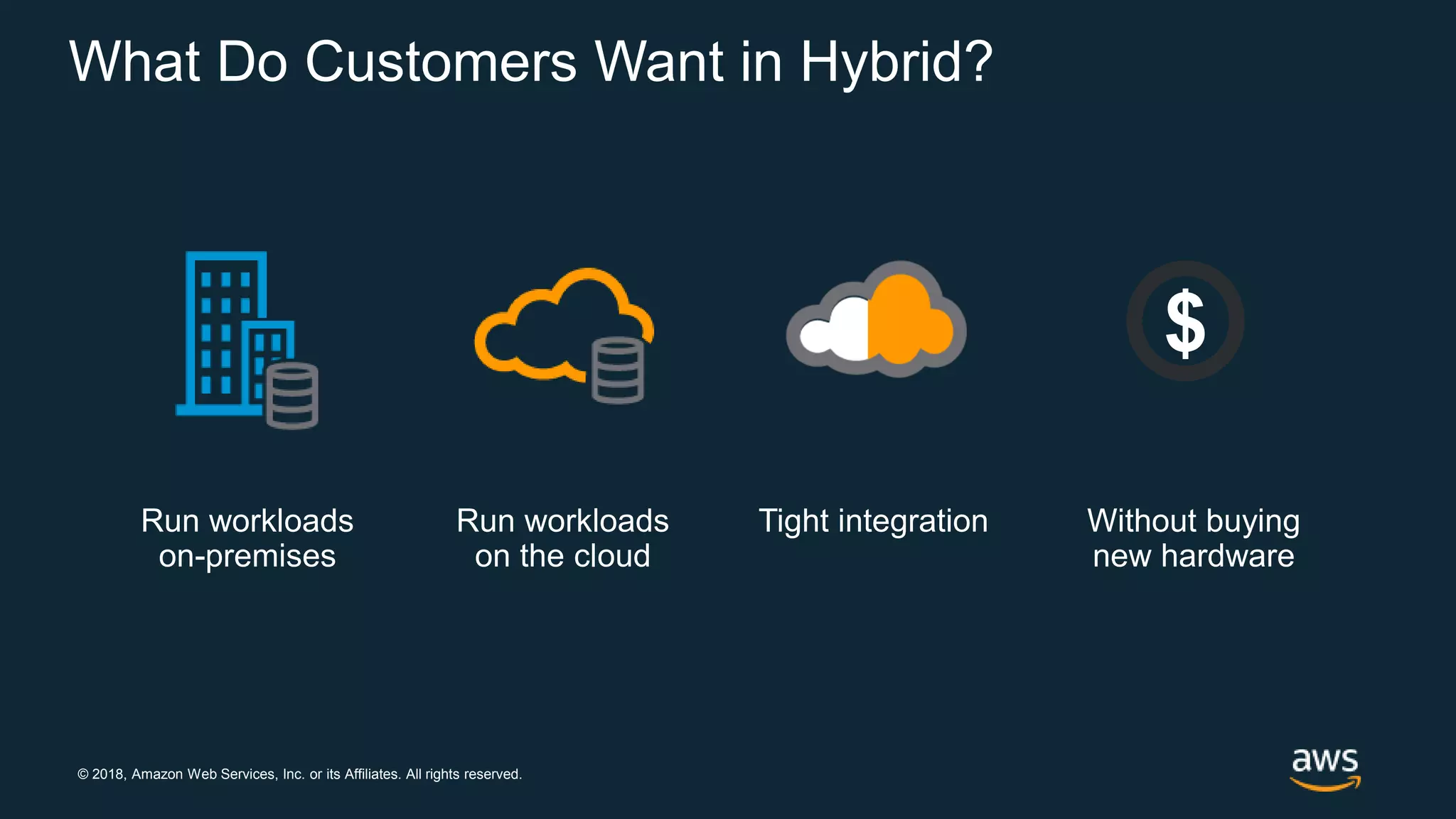 What Do Customers Want in Hybrid?

$

Run workloads on-premises

Run workloads on the cloud

Tight integration

Without buying new hardware

© 2018, Amazon Web Services, Inc. or its Affiliates. All rights reserved.

aws